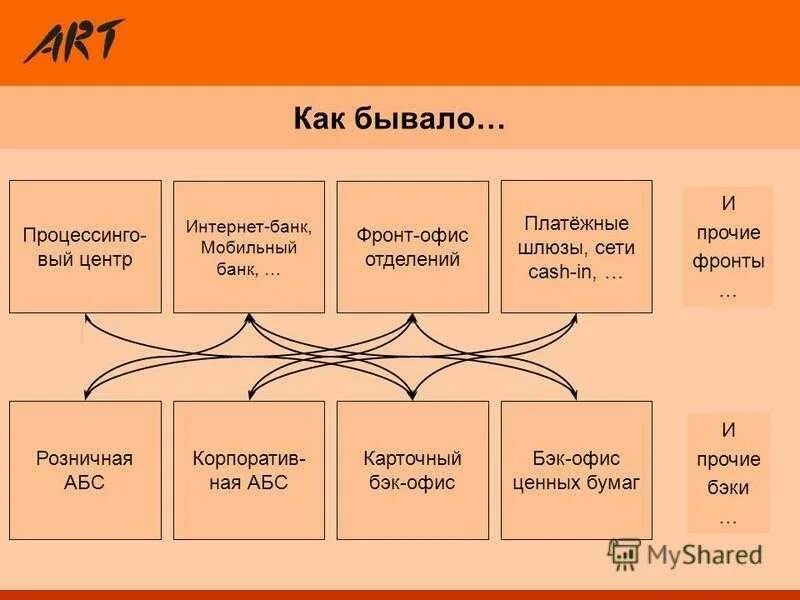 ART

Как бывало…

Процессинговый центр

Интернет-банк, Мобильный банк, …

Фронт-офис отделений

Платёжные шлюзы, сети cash-in, …

И прочие фронты …

Розничная АБС

Корпоративная АБС

Карточный бэк-офис

Бэк-офис ценных бумаг

И прочие бэки …

MyShared